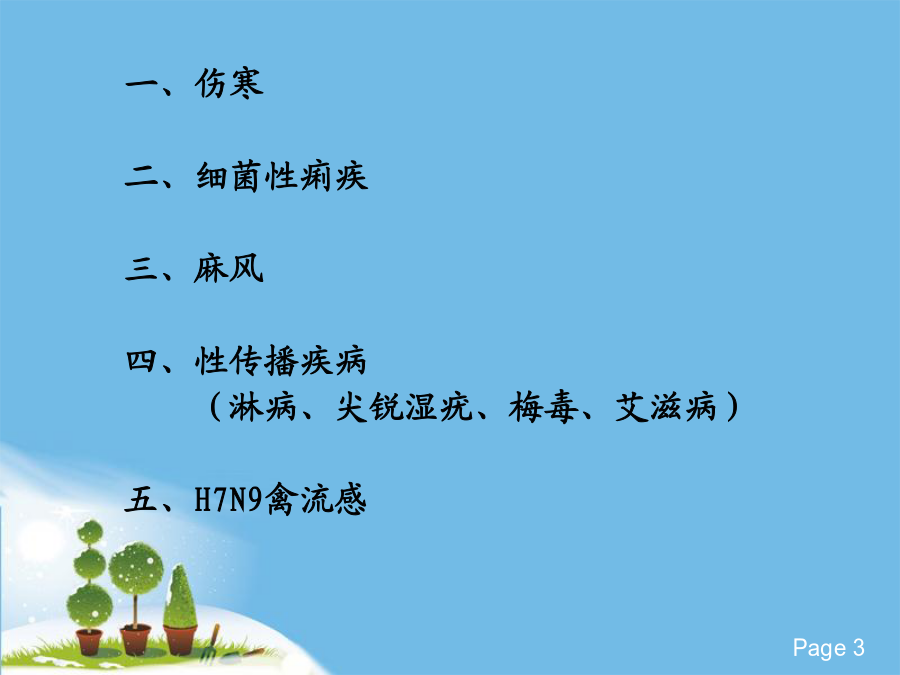 一、伤寒

二、细菌性痢疾

三、麻风

四、性传播疾病
（淋病、尖锐湿疣、梅毒、艾滋病）

五、H7N9禽流感

Page 3